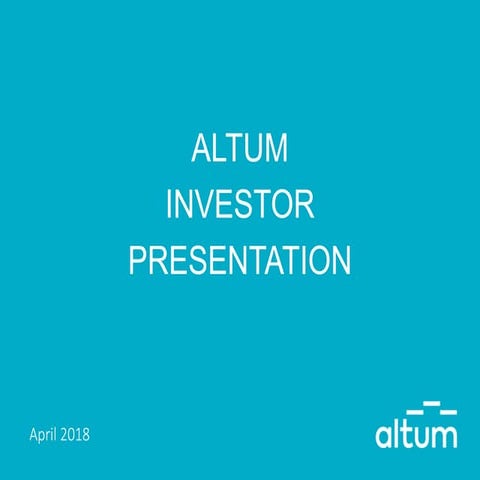 ALTUM
INVESTOR
PRESENTATION

April 2018

altum